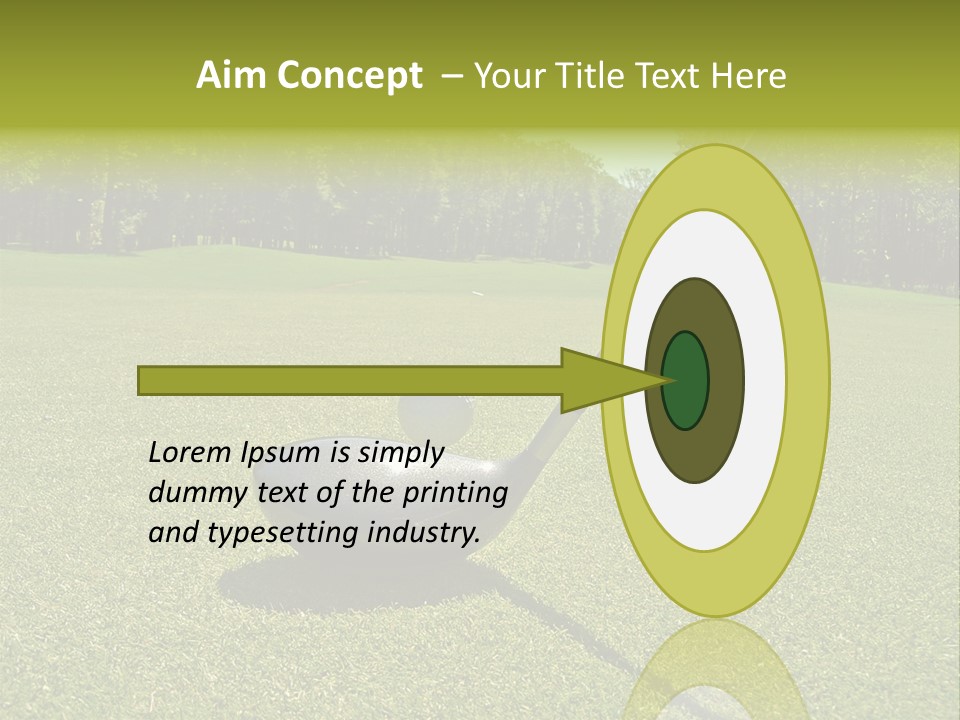 Aim Concept – Your Title Text Here

Lorem Ipsum is simply dummy text of the printing and typesetting industry.